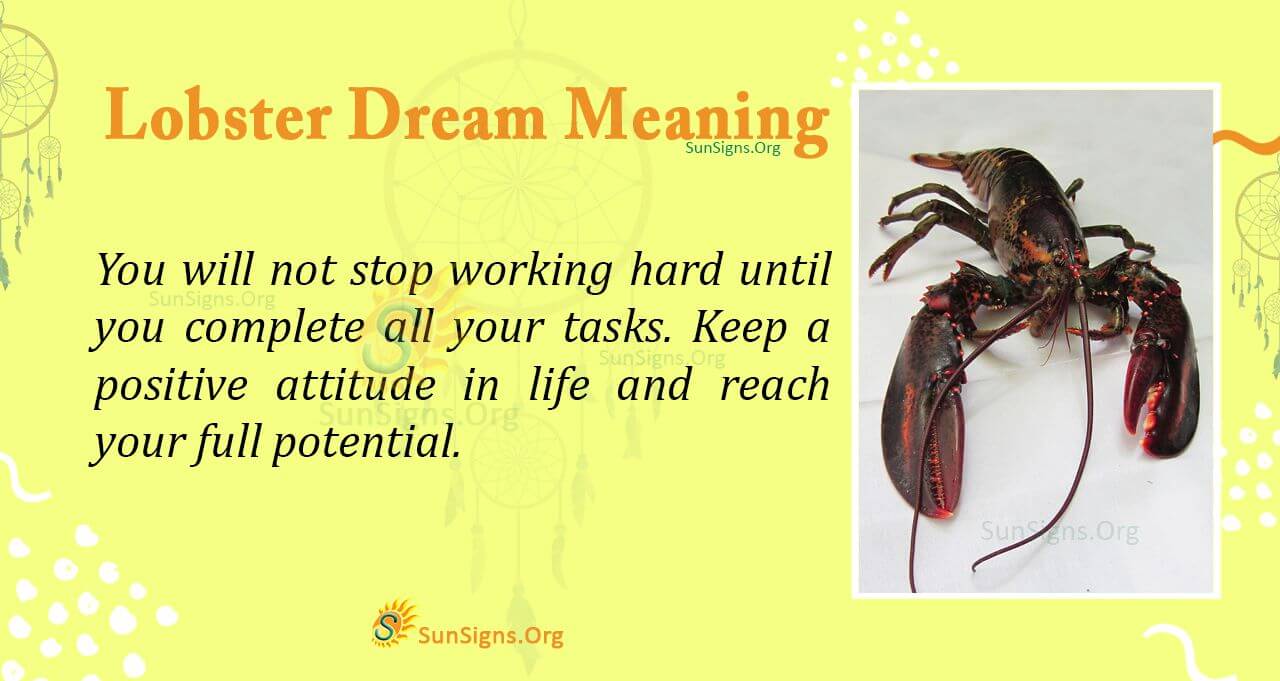 Lobster Dream Meaning
SunSigns.Org

You will not stop working hard until you complete all your tasks. Keep a positive attitude in life and reach your full potential.

SunSigns.Org
SunSigns.Org
SunSigns.Org
SunSigns.Org

SunSigns.Org